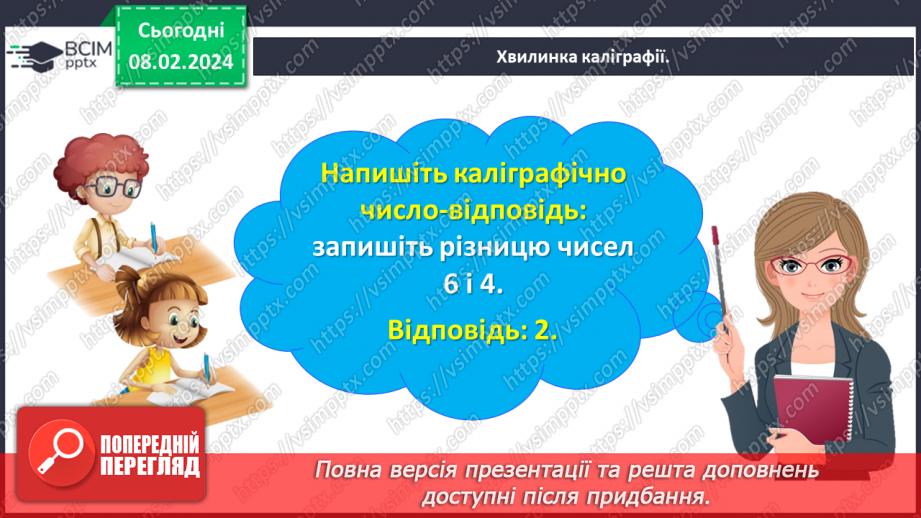 ВСІМ pptx

Сьогодні 08.02.2024

Хвилинка каліграфії.

Напишіть каліграфічно число-відповідь: запишіть різницю чисел 6 і 4.

Відповідь: 2.

ПОПЕРЕДНІЙ ПЕРЕГЛЯД

Повна версія презентації та решта доповнень доступні після придбання.

https://vsimpptx.com